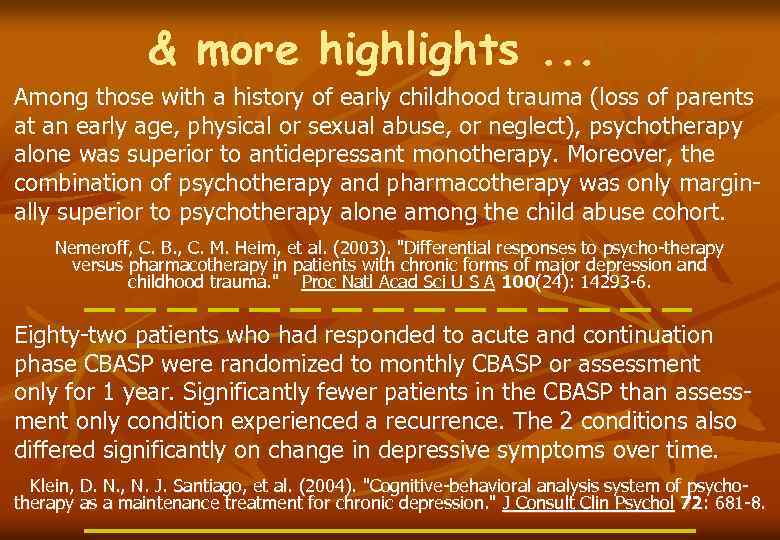 & more highlights ...

Among those with a history of early childhood trauma (loss of parents at an early age, physical or sexual abuse, or neglect), psychotherapy alone was superior to antidepressant monotherapy. Moreover, the combination of psychotherapy and pharmacotherapy was only marginally superior to psychotherapy alone among the child abuse cohort.

Nemeroff, C. B., C. M. Heim, et al. (2003). "Differential responses to psycho-therapy versus pharmacotherapy in patients with chronic forms of major depression and childhood trauma." Proc Natl Acad Sci U S A 100(24): 14293-6.

Eighty-two patients who had responded to acute and continuation phase CBASP were randomized to monthly CBASP or assessment only for 1 year. Significantly fewer patients in the CBASP than assessment only condition experienced a recurrence. The 2 conditions also differed significantly on change in depressive symptoms over time.

Klein, D. N., N. J. Santiago, et al. (2004). "Cognitive-behavioral analysis system of psychotherapy as a maintenance treatment for chronic depression." J Consult Clin Psychol 72: 681-8.